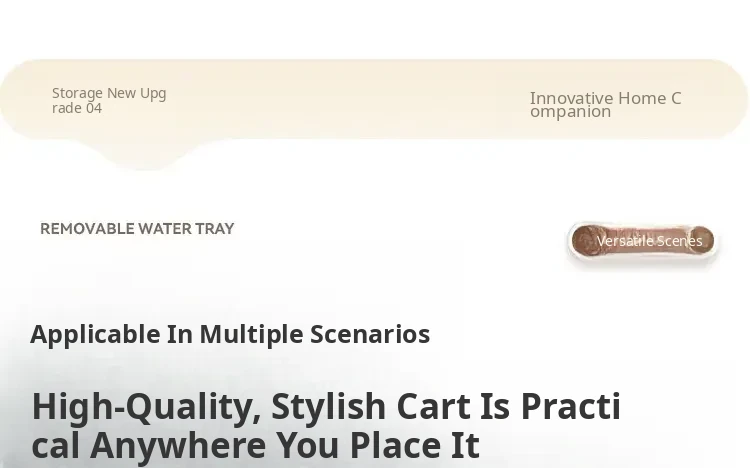 Storage New Upgrade 04

Innovative Home Companion

REMOVABLE WATER TRAY

Versatile Scenes

Applicable In Multiple Scenarios

High-Quality, Stylish Cart Is Practical Anywhere You Place It